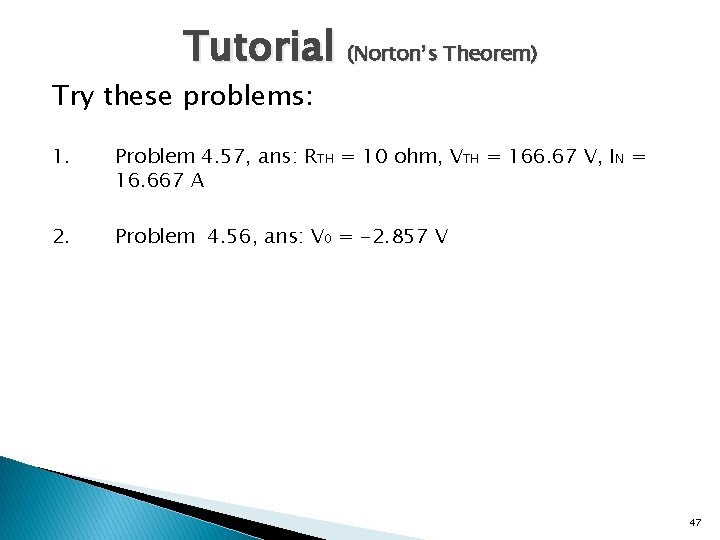 Tutorial (Norton's Theorem)

Try these problems:

1. Problem 4.57, ans: $R_{TH}$ = 10 ohm, $V_{TH}$ = 166.67 V, $I_N$ = 16.667 A

2. Problem 4.56, ans: $V_0$ = -2.857 V

47